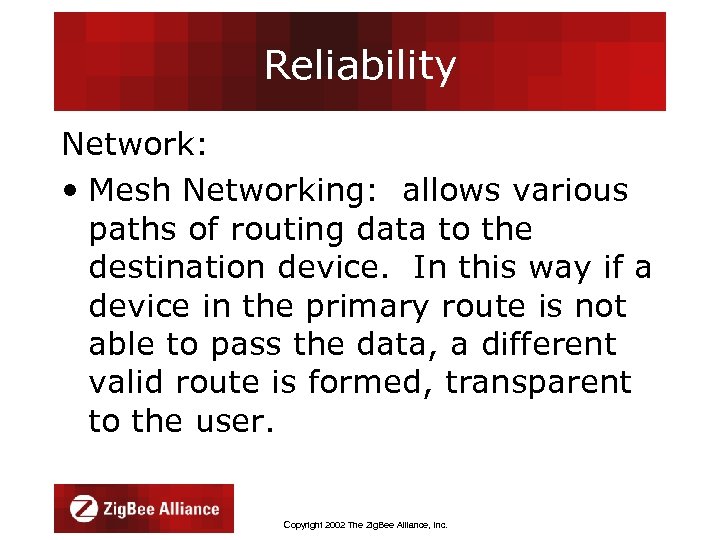 Reliability

Network:

• Mesh Networking: allows various paths of routing data to the destination device. In this way if a device in the primary route is not able to pass the data, a different valid route is formed, transparent to the user.

ZigBee Alliance

Copyright 2002 The ZigBee Alliance, Inc.